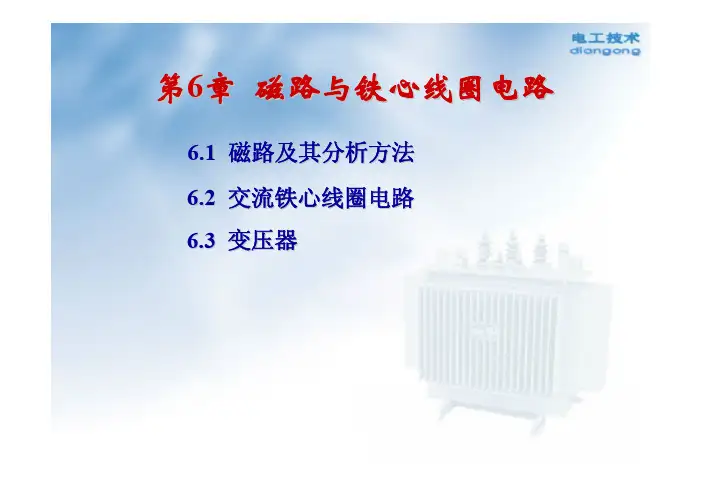 电工技术
diangong

第6章 磁路与铁心线圈电路

6.1 磁路及其分析方法

6.2 交流铁心线圈电路

6.3 变压器